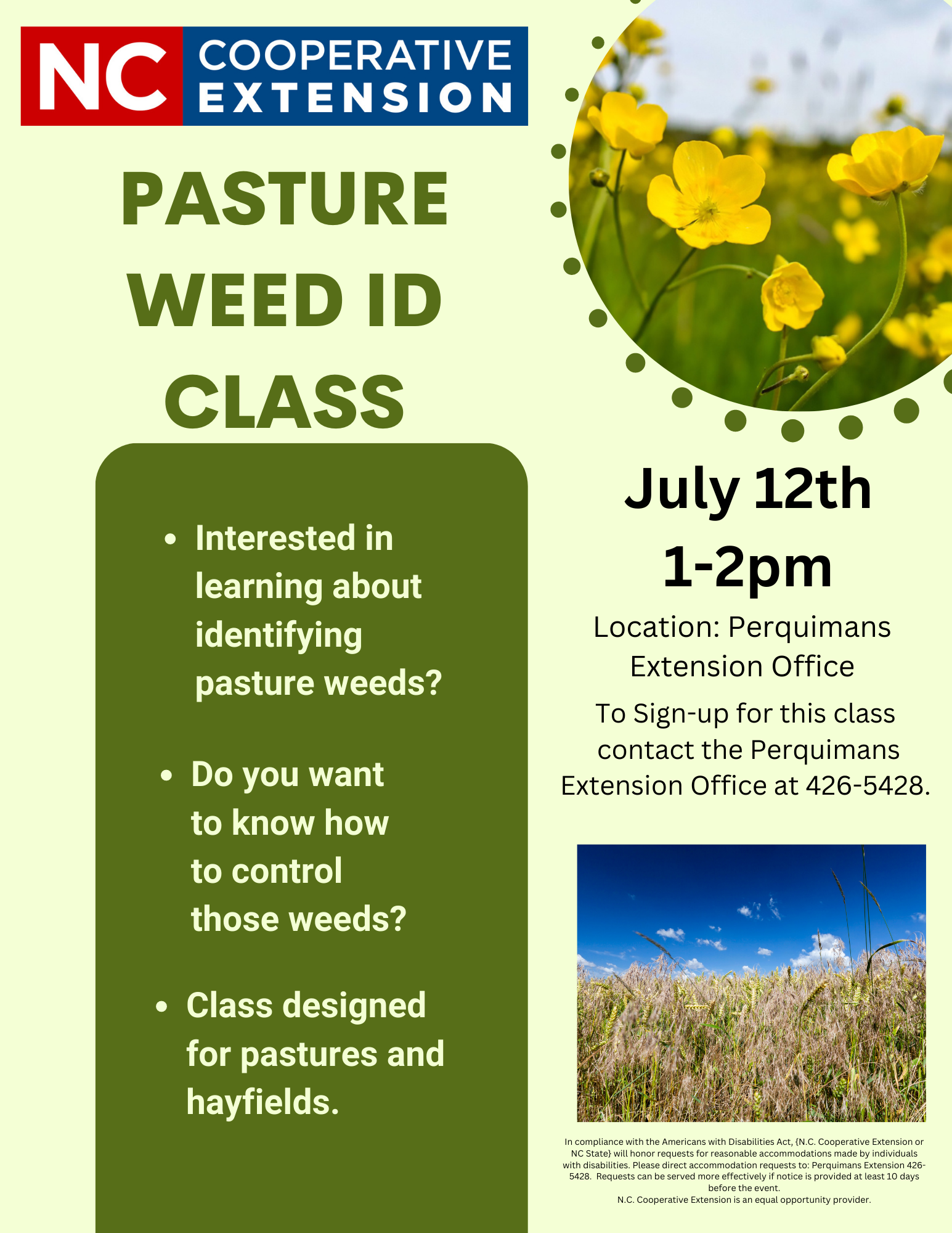 NC COOPERATIVE EXTENSION

PASTURE WEED ID CLASS

- Interested in learning about identifying pasture weeds?
- Do you want to know how to control those weeds?
- Class designed for pastures and hayfields.

July 12th
1-2pm

Location: Perquimans Extension Office

To Sign-up for this class contact the Perquimans Extension Office at 426-5428.

In compliance with the Americans with Disabilities Act, {N.C. Cooperative Extension or NC State} will honor requests for reasonable accommodations made by individuals with disabilities. Please direct accommodation requests to: Perquimans Extension 426-5428. Requests can be served more effectively if notice is provided at least 10 days before the event.
N.C. Cooperative Extension is an equal opportunity provider.